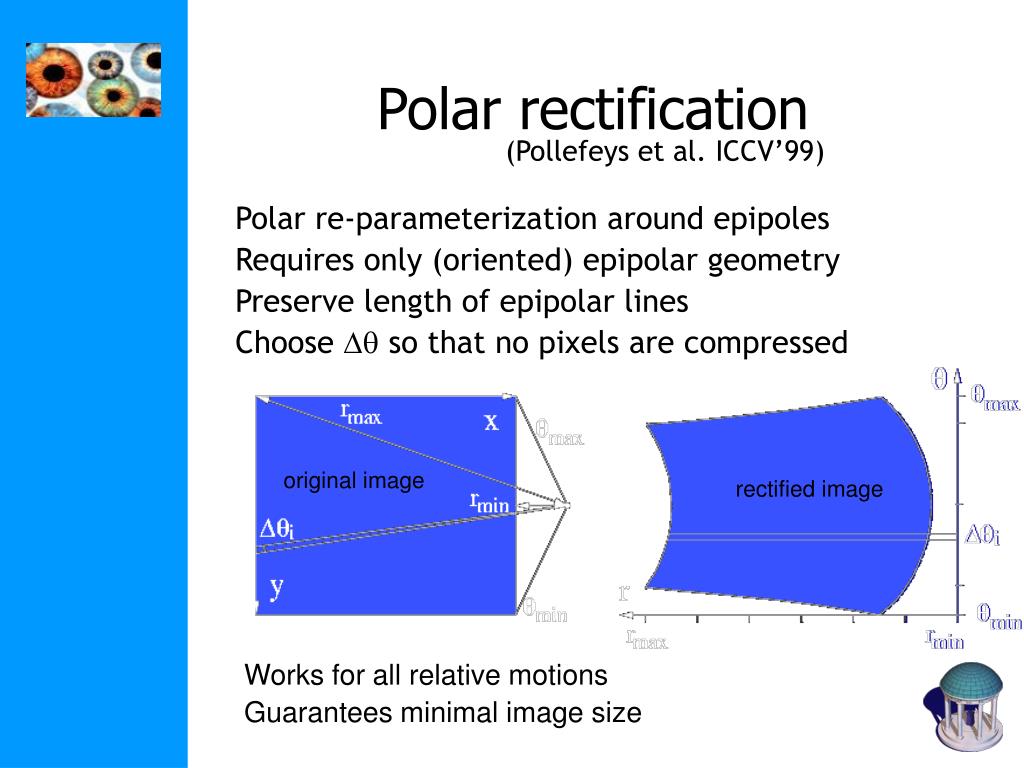 Polar rectification
(Pollefeys et al. ICCV'99)

Polar re-parameterization around epipoles
Requires only (oriented) epipolar geometry
Preserve length of epipolar lines
Choose $\Delta\theta$ so that no pixels are compressed

$r_{max}$
x
$\theta_{max}$
original image
$r_{min}$
$\Delta\theta_i$
y
$\theta_{min}$

$\theta$
$\theta_{max}$
rectified image
$\Delta\theta_i$
r
$\theta_{min}$
$r_{max}$
$r_{min}$

Works for all relative motions
Guarantees minimal image size